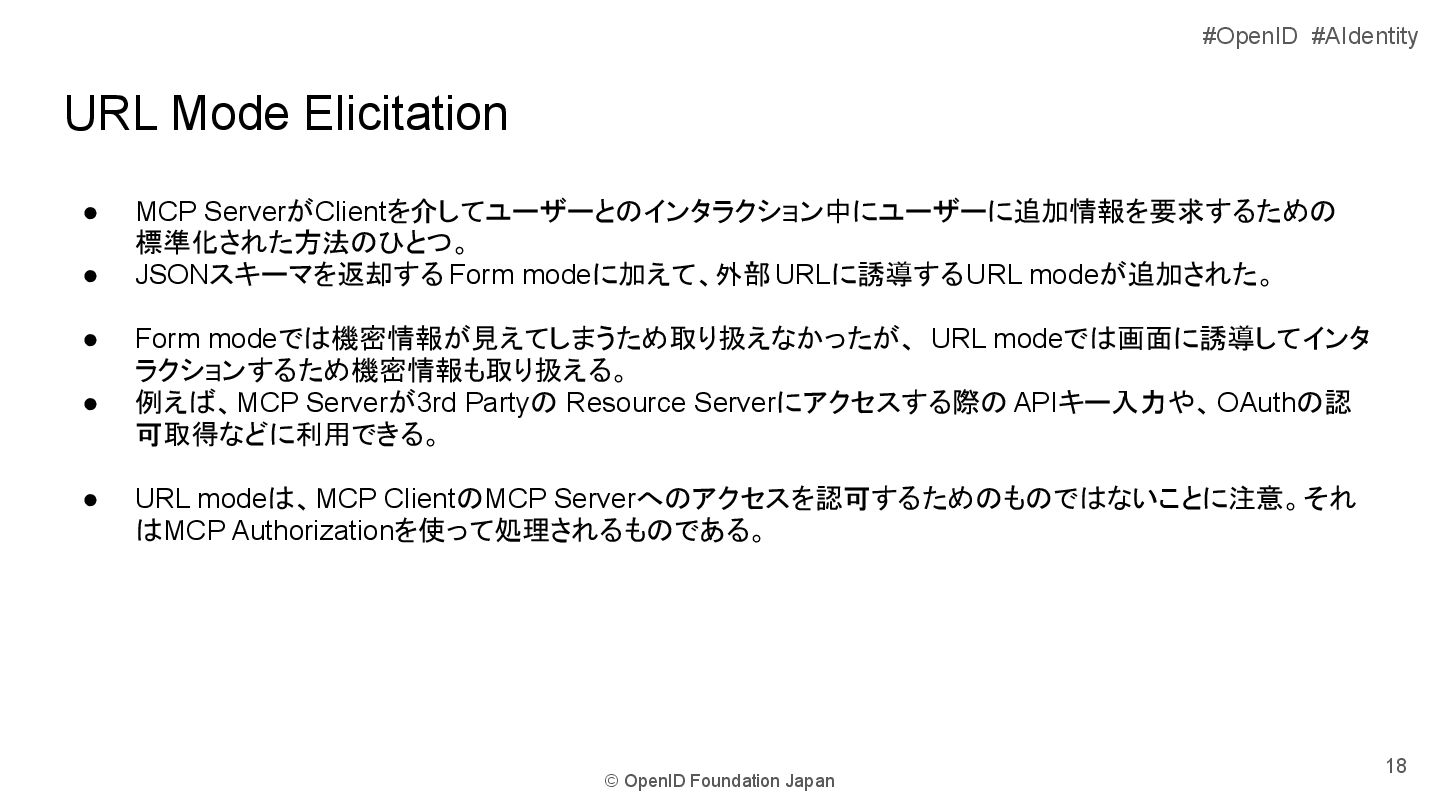 #OpenID #AIdentity

URL Mode Elicitation

● MCP ServerがClientを介してユーザーとのインタラクション中にユーザーに追加情報を要求するための標準化された方法のひとつ。
● JSONスキーマを返却するForm modeに加えて、外部URLに誘導するURL modeが追加された。

● Form modeでは機密情報が見えてしまうため取り扱えなかったが、URL modeでは画面に誘導してインタラクションするため機密情報も取り扱える。
● 例えば、MCP Serverが3rd Partyの Resource Serverにアクセスする際の APIキー入力や、OAuthの認可取得などに利用できる。

● URL modeは、MCP ClientのMCP Serverへのアクセスを認可するためのものではないことに注意。それはMCP Authorizationを使って処理されるものである。

© OpenID Foundation Japan

18